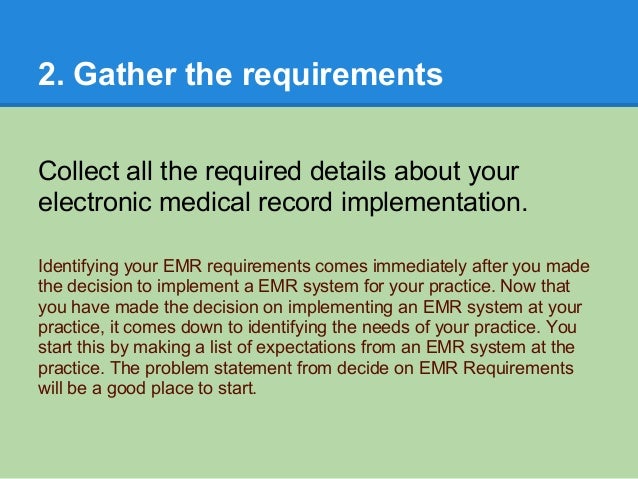 2. Gather the requirements

Collect all the required details about your electronic medical record implementation.

Identifying your EMR requirements comes immediately after you made the decision to implement a EMR system for your practice. Now that you have made the decision on implementing an EMR system at your practice, it comes down to identifying the needs of your practice. You start this by making a list of expectations from an EMR system at the practice. The problem statement from decide on EMR Requirements will be a good place to start.